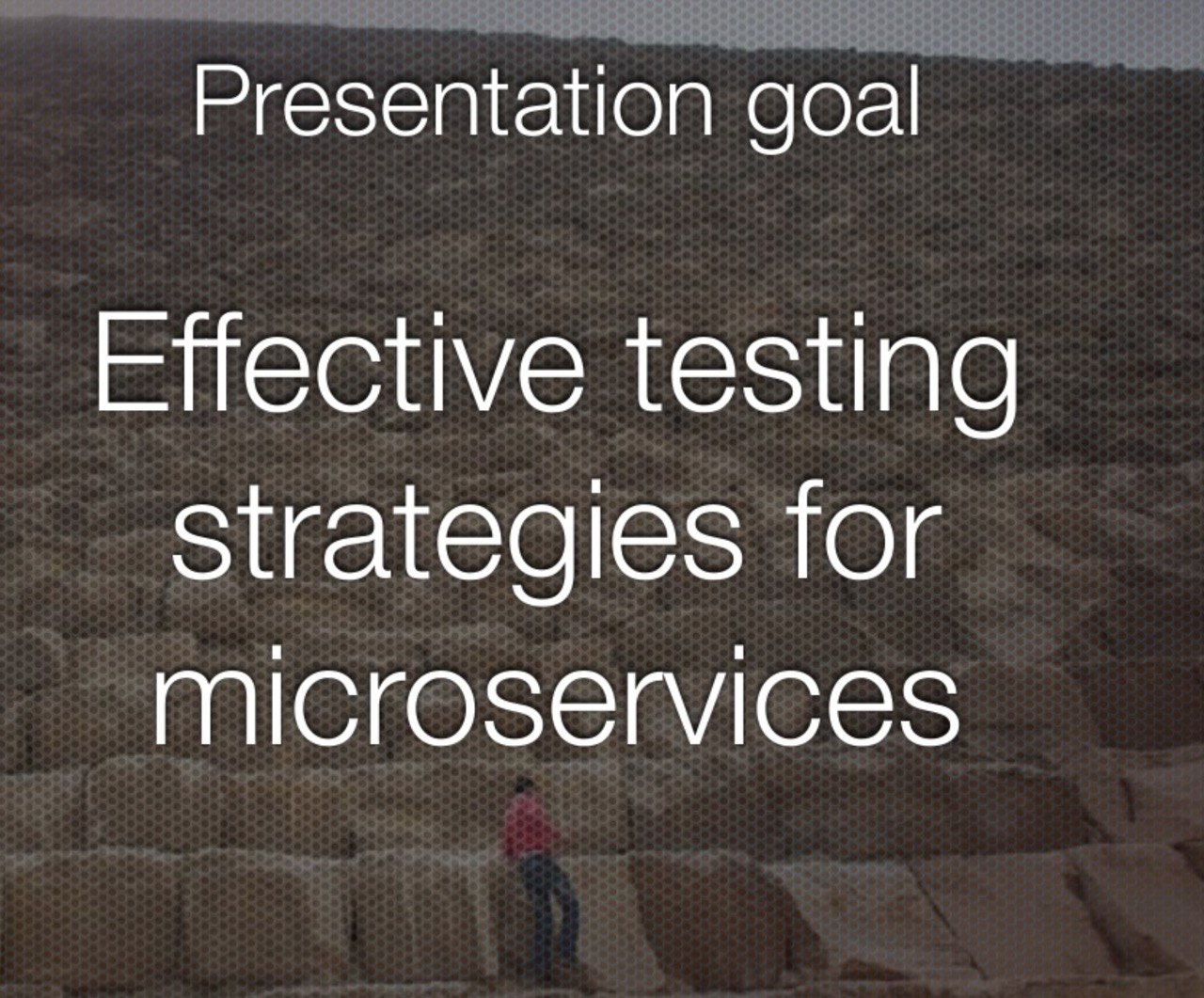 Presentation goal

Effective testing strategies for microservices